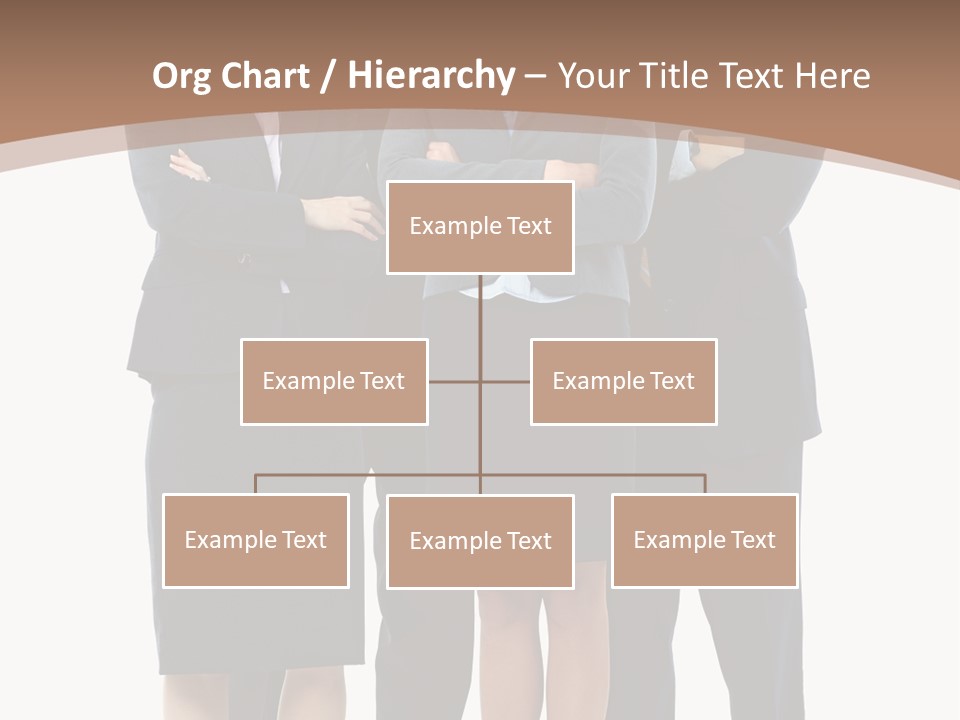 Org Chart / Hierarchy – Your Title Text Here

Example Text

Example Text

Example Text

Example Text

Example Text

Example Text